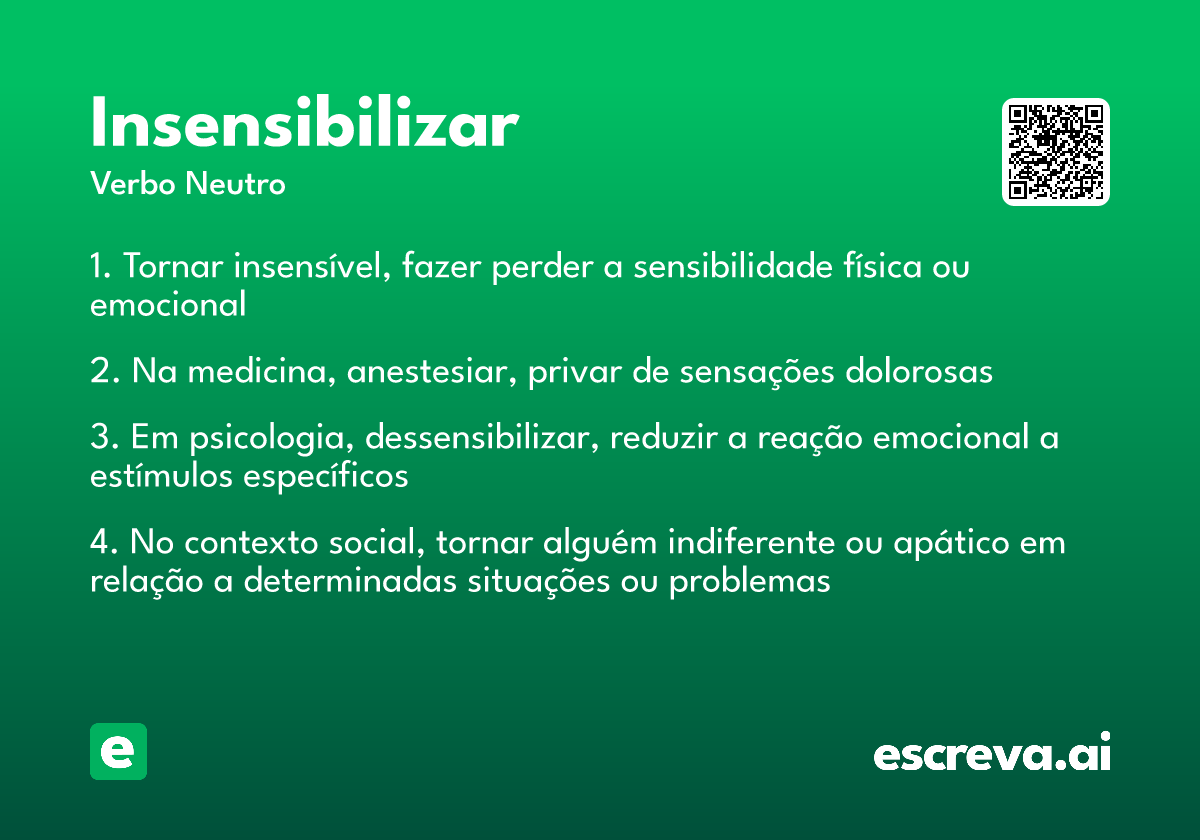 Insensibilizar
Verbo Neutro

1. Tornar insensível, fazer perder a sensibilidade física ou emocional

2. Na medicina, anestesiar, privar de sensações dolorosas

3. Em psicologia, dessensibilizar, reduzir a reação emocional a estímulos específicos

4. No contexto social, tornar alguém indiferente ou apático em relação a determinadas situações ou problemas

e

escreva.ai